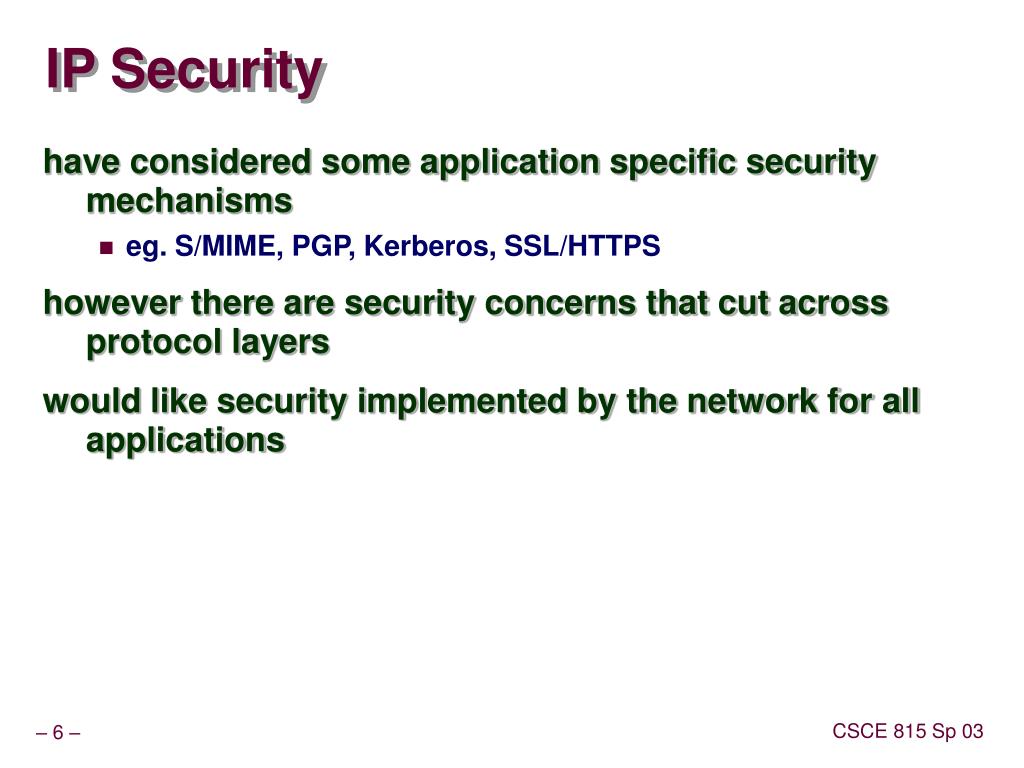 IP Security

have considered some application specific security mechanisms

eg. S/MIME, PGP, Kerberos, SSL/HTTPS

however there are security concerns that cut across protocol layers

would like security implemented by the network for all applications

– 6 –

CSCE 815 Sp 03